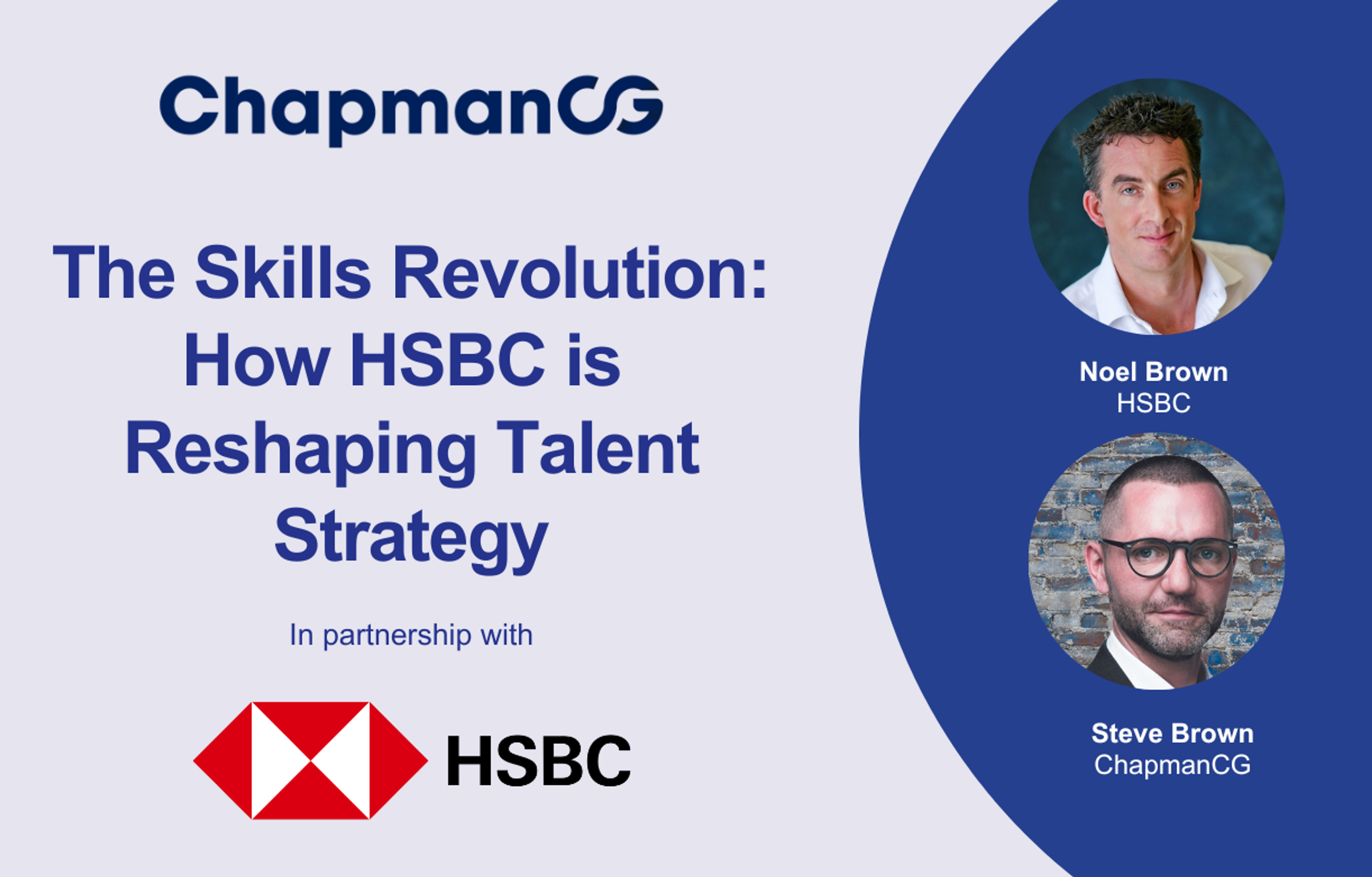 ChapmanCG

The Skills Revolution: How HSBC is Reshaping Talent Strategy

In partnership with

HSBC

Noel Brown
HSBC

Steve Brown
ChapmanCG